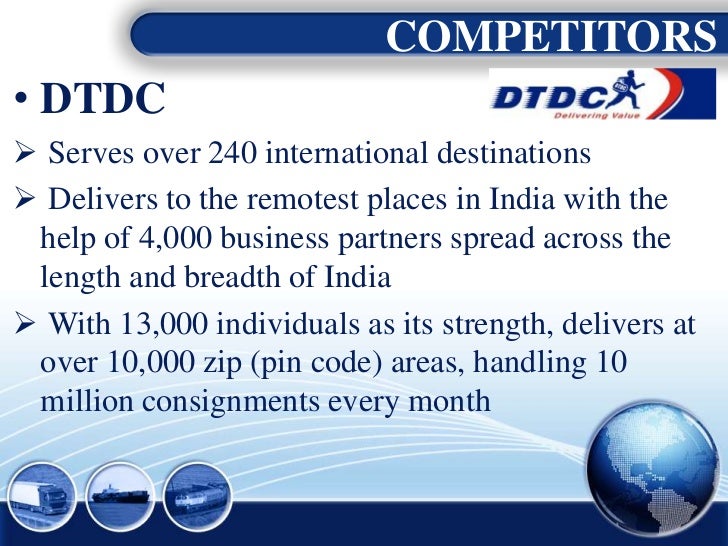 COMPETITORS

• DTDC

DTDC
Delivering Value

➢ Serves over 240 international destinations

➢ Delivers to the remotest places in India with the help of 4,000 business partners spread across the length and breadth of India

➢ With 13,000 individuals as its strength, delivers at over 10,000 zip (pin code) areas, handling 10 million consignments every month